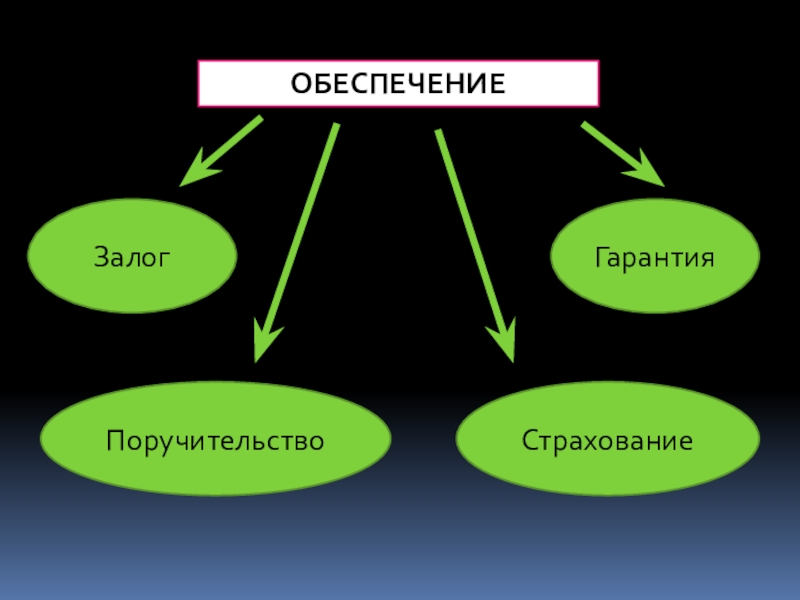 ОБЕСПЕЧЕНИЕ

Залог

Гарантия

Поручительство

Страхование